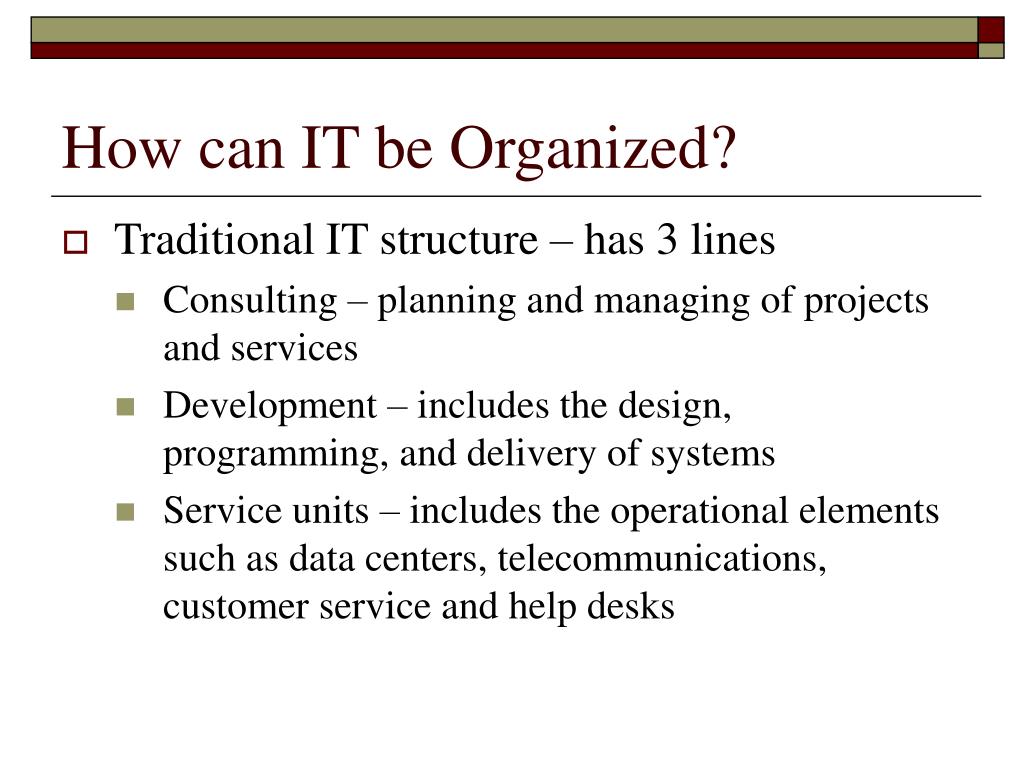 How can IT be Organized?

Traditional IT structure – has 3 lines

Consulting – planning and managing of projects and services

Development – includes the design, programming, and delivery of systems

Service units – includes the operational elements such as data centers, telecommunications, customer service and help desks